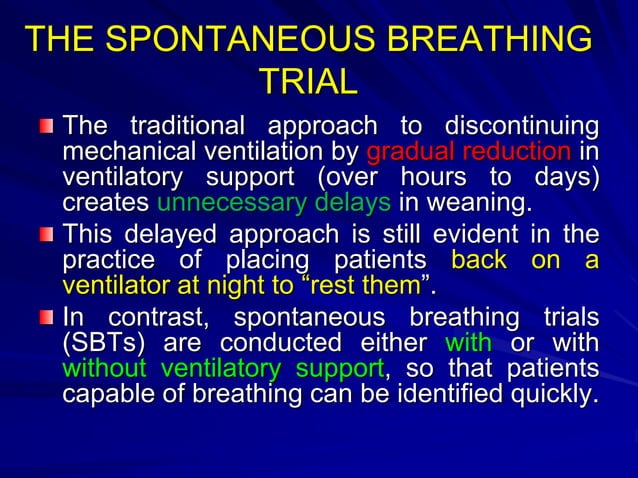 THE SPONTANEOUS BREATHING TRIAL

The traditional approach to discontinuing mechanical ventilation by gradual reduction in ventilatory support (over hours to days) creates unnecessary delays in weaning.

This delayed approach is still evident in the practice of placing patients back on a ventilator at night to “rest them”.

In contrast, spontaneous breathing trials (SBTs) are conducted either with or with without ventilatory support, so that patients capable of breathing can be identified quickly.